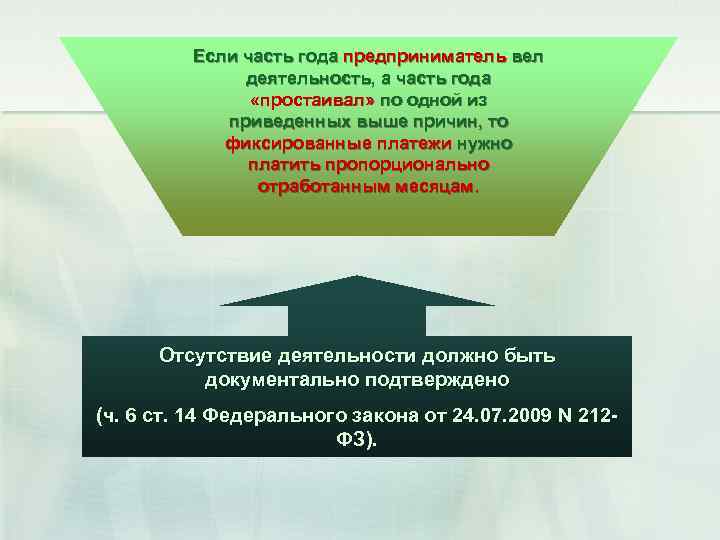 Если часть года предприниматель вел деятельность, а часть года «простаивал» по одной из приведенных выше причин, то фиксированные платежи нужно платить пропорционально отработанным месяцам.

Отсутствие деятельности должно быть документально подтверждено

(ч. 6 ст. 14 Федерального закона от 24.07.2009 N 212-ФЗ).